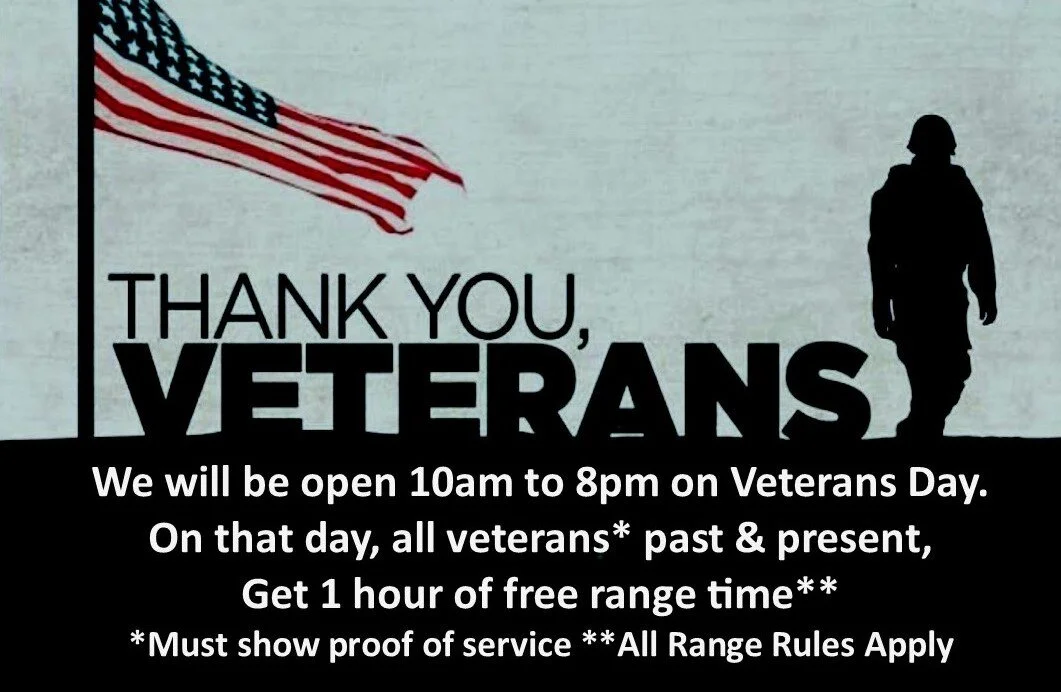 THANK YOU,
VETERANS

We will be open 10am to 8pm on Veterans Day.
On that day, all veterans* past & present,
Get 1 hour of free range time**
*Must show proof of service **All Range Rules Apply